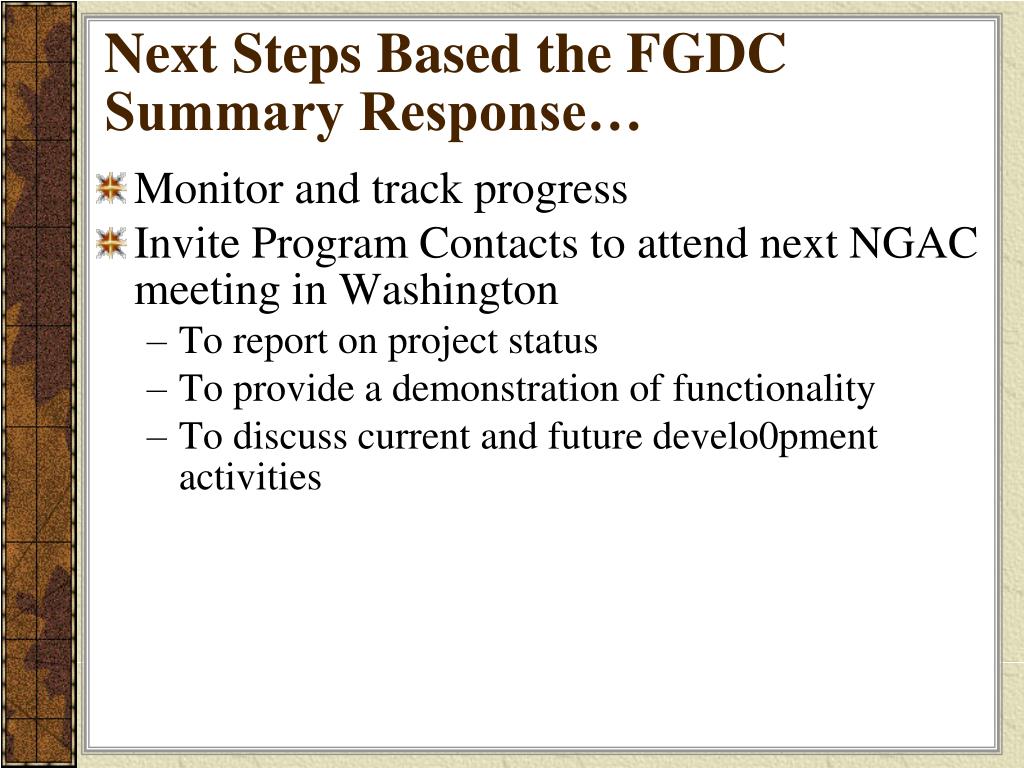 Next Steps Based the FGDC Summary Response…

Monitor and track progress

Invite Program Contacts to attend next NGAC meeting in Washington

– To report on project status

– To provide a demonstration of functionality

– To discuss current and future develo0pment activities